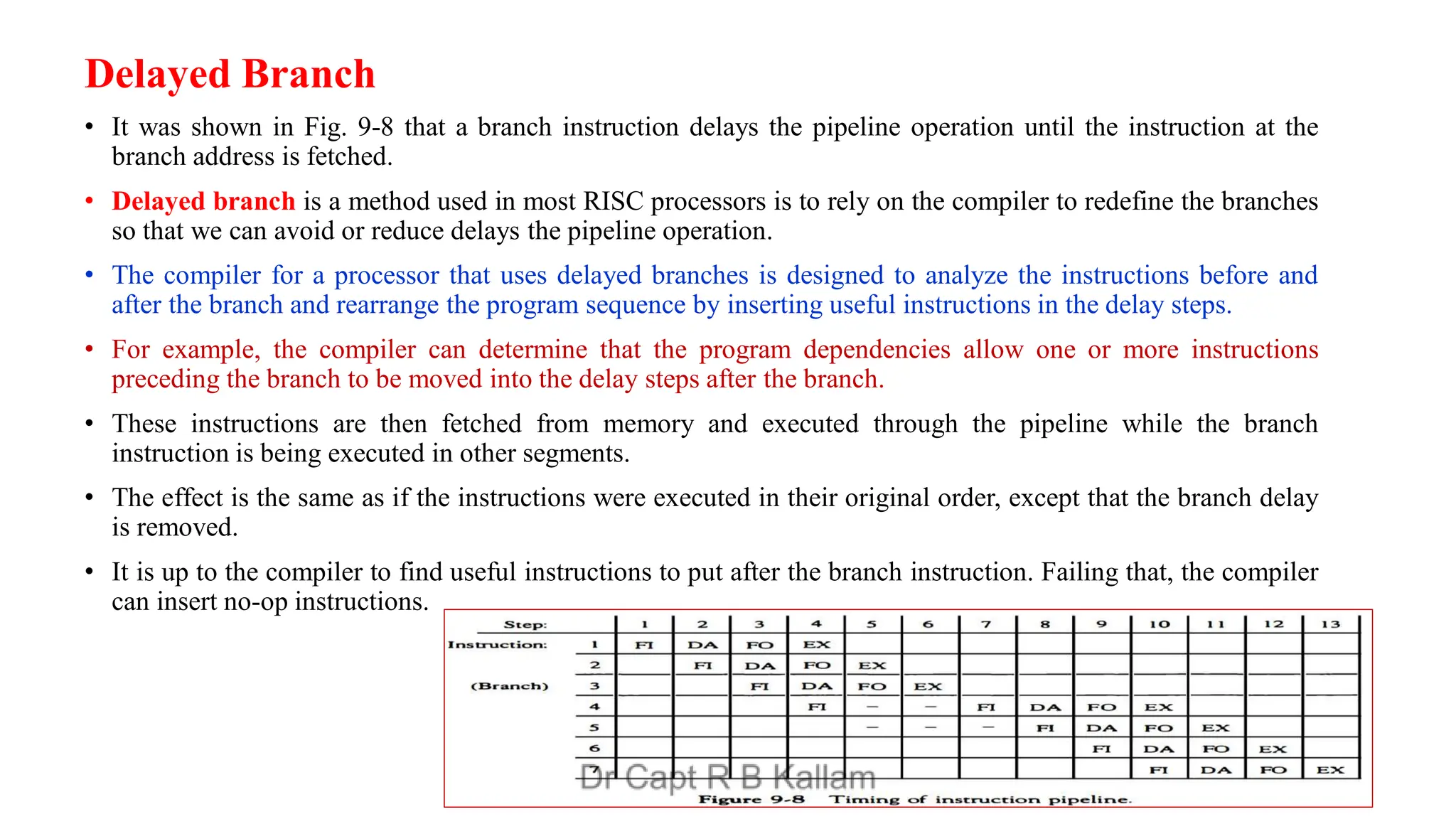 Delayed Branch

• It was shown in Fig. 9-8 that a branch instruction delays the pipeline operation until the instruction at the branch address is fetched.

• Delayed branch is a method used in most RISC processors is to rely on the compiler to redefine the branches so that we can avoid or reduce delays the pipeline operation.

• The compiler for a processor that uses delayed branches is designed to analyze the instructions before and after the branch and rearrange the program sequence by inserting useful instructions in the delay steps.

• For example, the compiler can determine that the program dependencies allow one or more instructions preceding the branch to be moved into the delay steps after the branch.

• These instructions are then fetched from memory and executed through the pipeline while the branch instruction is being executed in other segments.

• The effect is the same as if the instructions were executed in their original order, except that the branch delay is removed.

• It is up to the compiler to find useful instructions to put after the branch instruction. Failing that, the compiler can insert no-op instructions.

| Step: | | 1 | 2 | 3 | 4 | 5 | 6 | 7 | 8 | 9 | 10 | 11 | 12 | 13 |
|---|---|---|---|---|---|---|---|---|---|---|---|---|---|---|
| Instruction: | 1 | FI | DA | FO | EX | | | | | | | | | |
| | 2 | | FI | DA | FO | EX | | | | | | | | |
| (Branch) | 3 | | | FI | DA | FO | EX | | | | | | | |
| | 4 | | | | FI | — | — | FI | DA | FO | EX | | | |
| | 5 | | | | | — | — | — | FI | DA | FO | EX | | |
| | 6 | | | | | | | | | FI | DA | FO | EX | |
| | 7 | | | | | | | | | | FI | DA | FO | EX |

Dr Capt R B Kallam

Figure 9-8 Timing of instruction pipeline.